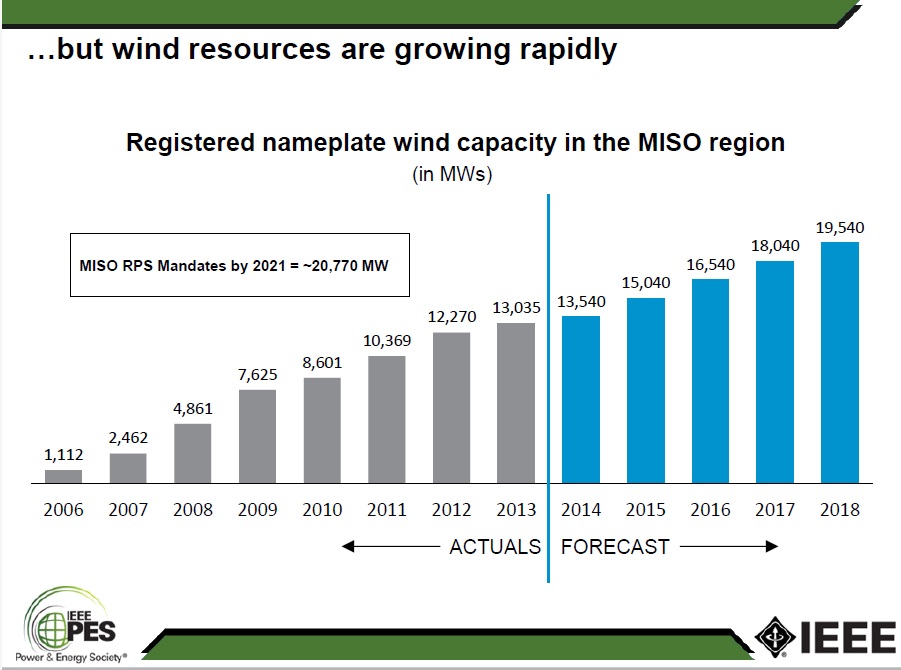 …but wind resources are growing rapidly

Registered nameplate wind capacity in the MISO region
(in MWs)

MISO RPS Mandates by 2021 = ~20,770 MW

1,112
2,462
4,861
7,625
8,601
10,369
12,270
13,035
13,540
15,040
16,540
18,040
19,540

2006 2007 2008 2009 2010 2011 2012 2013 2014 2015 2016 2017 2018

ACTUALS FORECAST

IEEE PES
Power & Energy Society®

IEEE